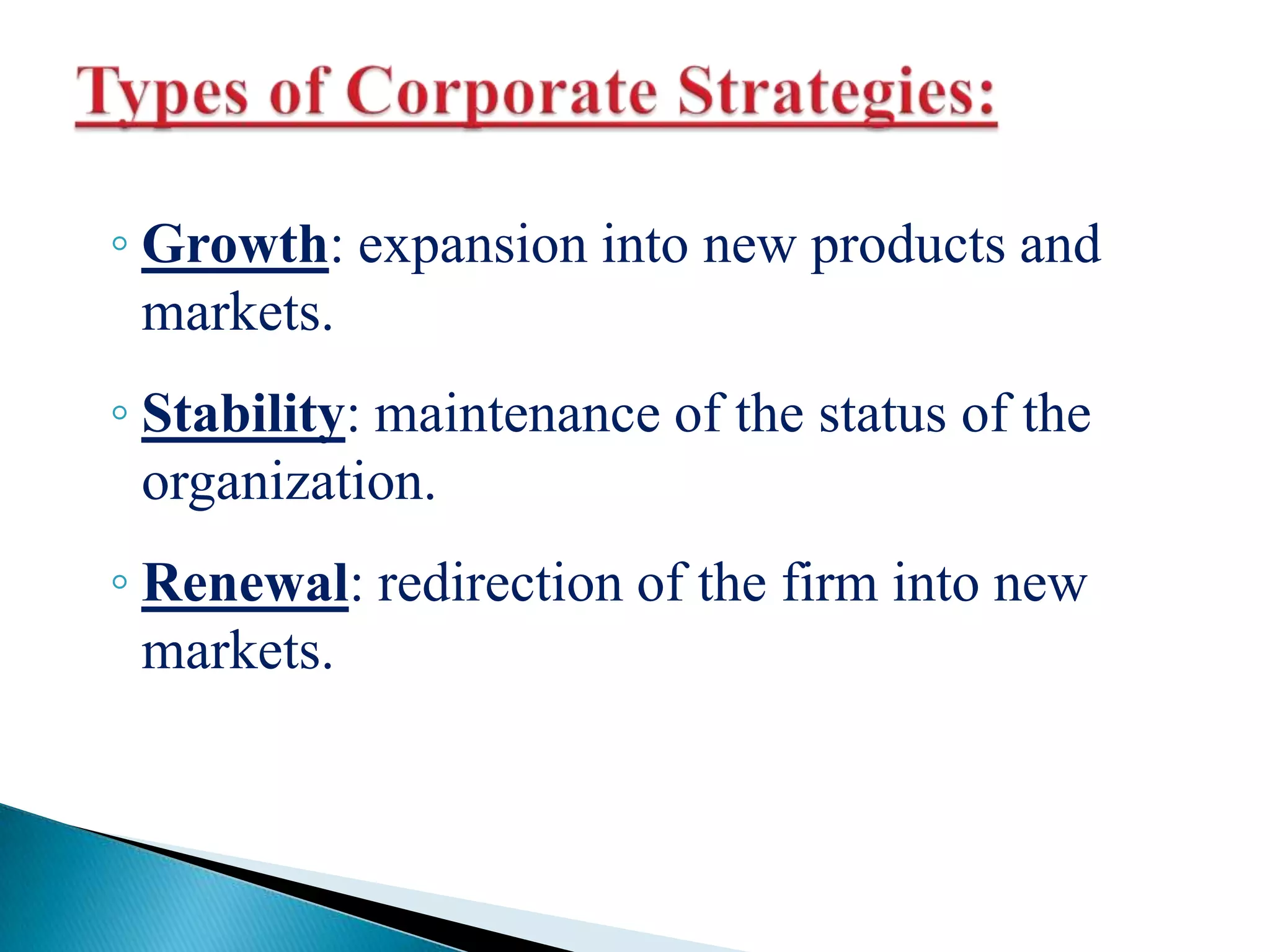 Types of Corporate Strategies:

◦ Growth: expansion into new products and markets.

◦ Stability: maintenance of the status of the organization.

◦ Renewal: redirection of the firm into new markets.